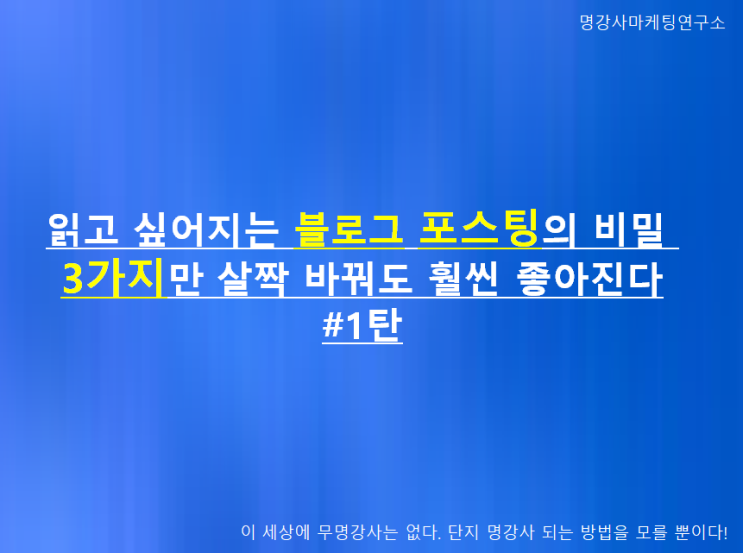 명강사마케팅연구소

읽고 싶어지는 블로그 포스팅의 비밀
3가지만 살짝 바꿔도 훨씬 좋아진다
#1탄

이 세상에 무명강사는 없다. 단지 명강사 되는 방법을 모를 뿐이다!